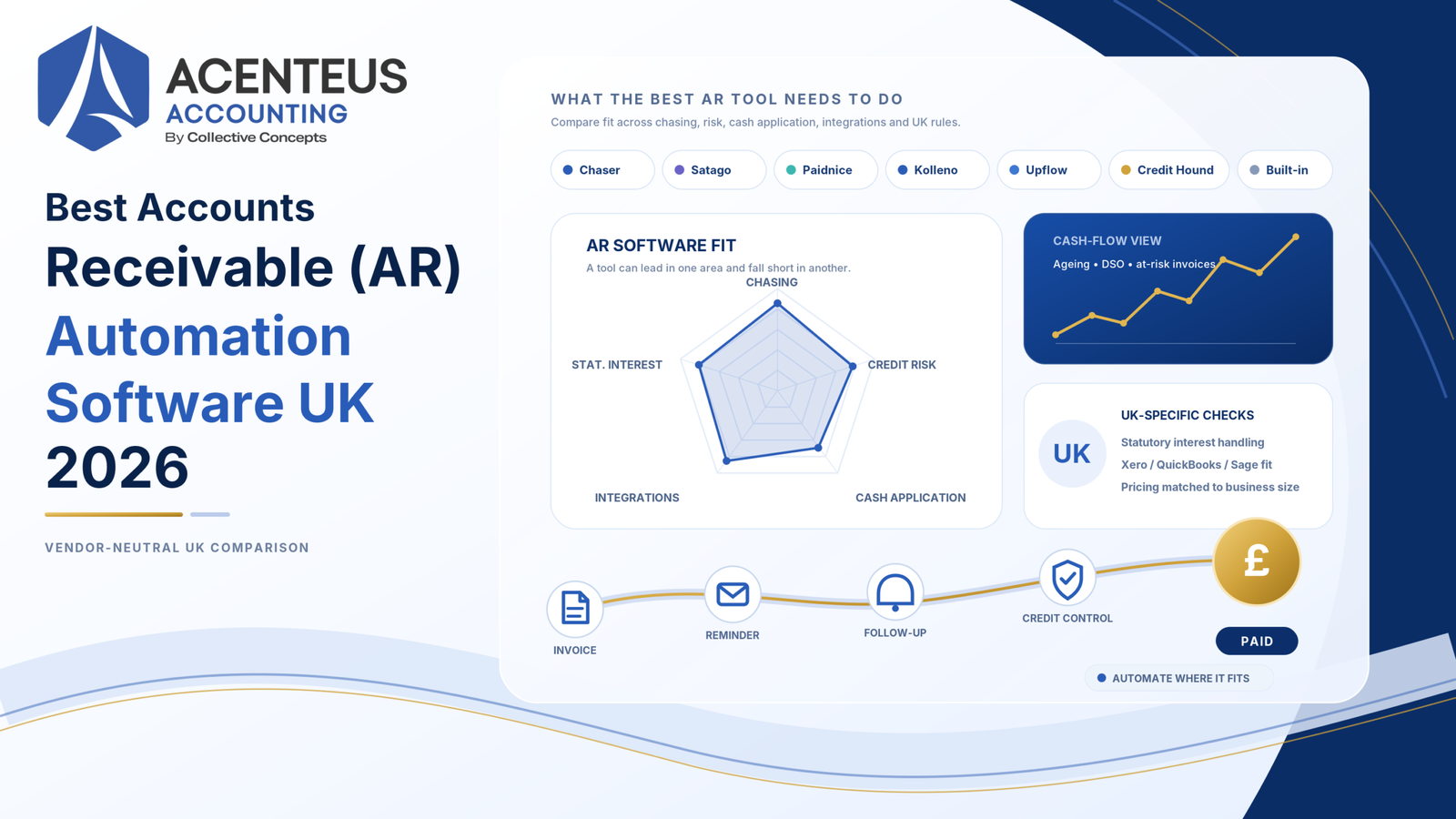 ACENTEUS
ACCOUNTING
By Collective Concepts

Best Accounts Receivable (AR) Automation Software UK 2026

VENDOR-NEUTRAL UK COMPARISON

WHAT THE BEST AR TOOL NEEDS TO DO
Compare fit across chasing, risk, cash application, integrations and UK rules.

Chaser
Satago
Paidnice
Kolleno
Upflow
Credit Hound
Built-in

AR SOFTWARE FIT
A tool can lead in one area and fall short in another.
CHASING
CREDIT RISK
CASH APPLICATION
INTEGRATIONS
STAT. INTEREST

CASH-FLOW VIEW
Ageing • DSO • at-risk invoices

UK
UK-SPECIFIC CHECKS
Statutory interest handling
Xero / QuickBooks / Sage fit
Pricing matched to business size

INVOICE
REMINDER
FOLLOW-UP
CREDIT CONTROL
£
PAID
AUTOMATE WHERE IT FITS